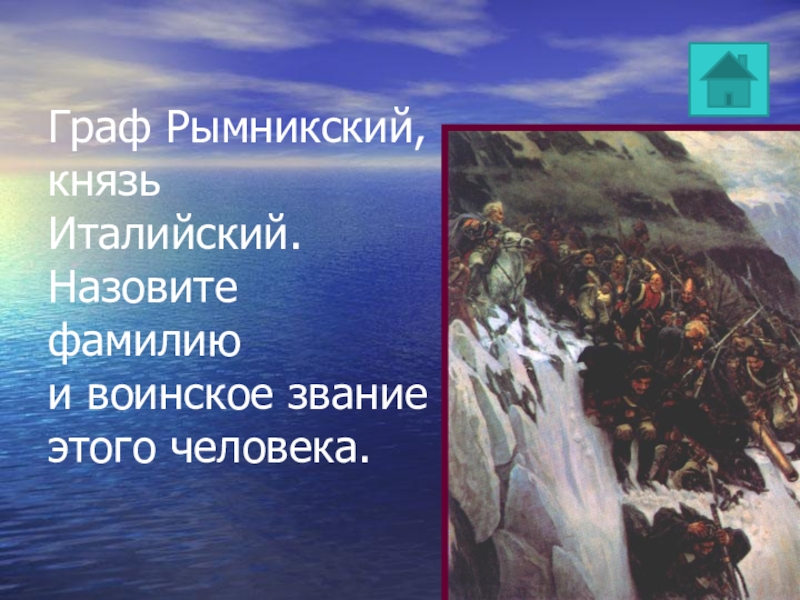 Граф Рымникский, князь Италийский. Назовите фамилию и воинское звание этого человека.